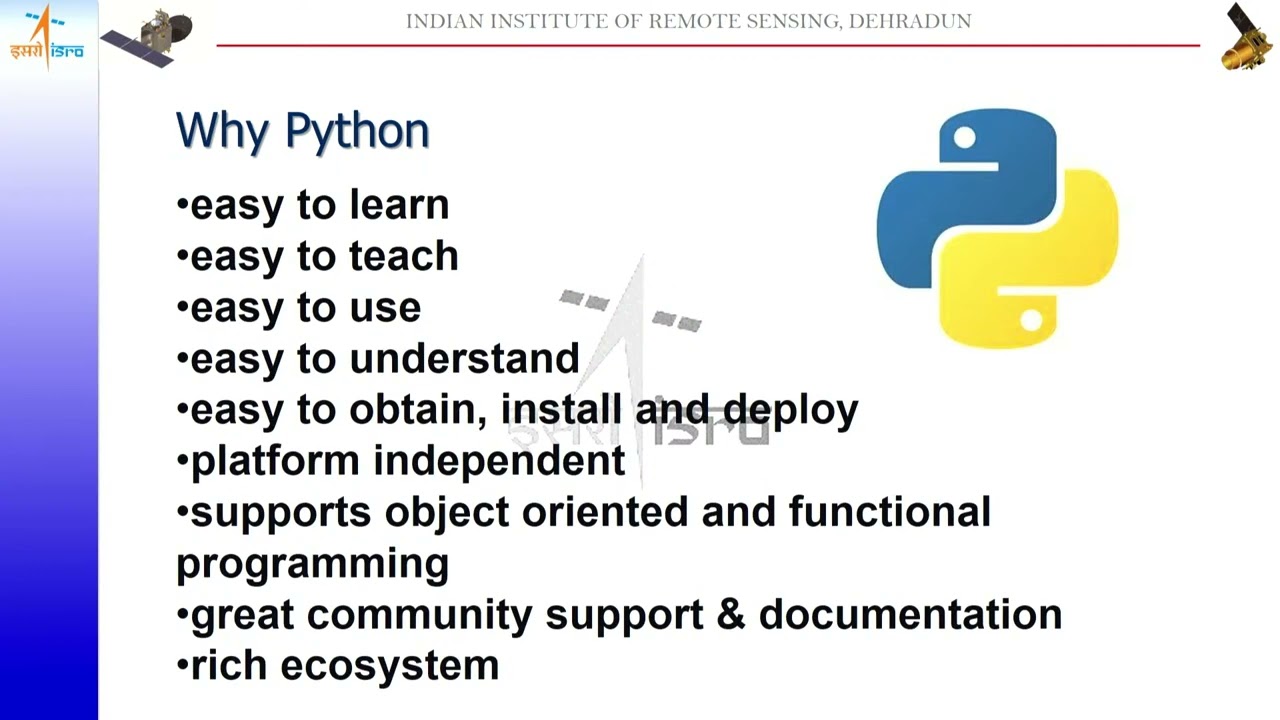 इसरो isro

INDIAN INSTITUTE OF REMOTE SENSING, DEHRADUN

Why Python

•easy to learn
•easy to teach
•easy to use
•easy to understand
•easy to obtain, install and deploy
•platform independent
•supports object oriented and functional programming
•great community support & documentation
•rich ecosystem

इसरो isro